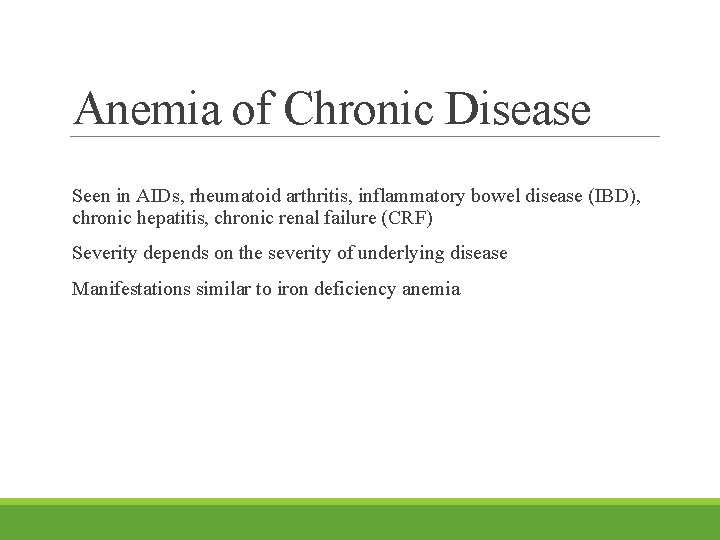 Anemia of Chronic Disease

Seen in AIDs, rheumatoid arthritis, inflammatory bowel disease (IBD), chronic hepatitis, chronic renal failure (CRF)

Severity depends on the severity of underlying disease

Manifestations similar to iron deficiency anemia